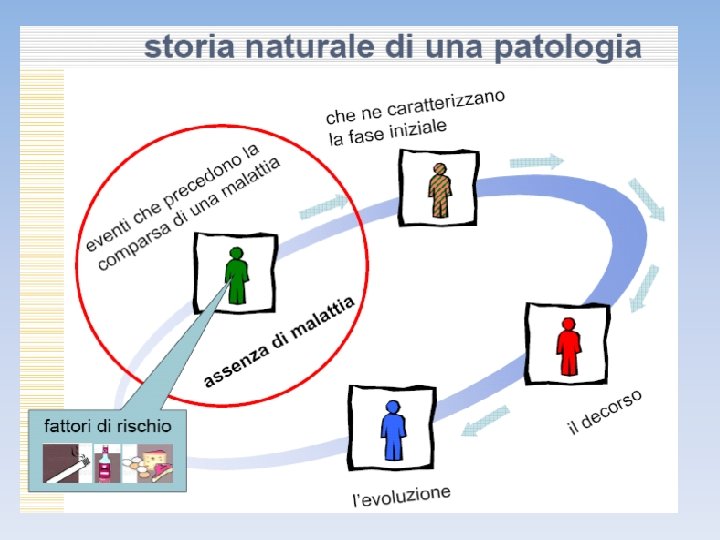 storia naturale di una patologia

eventi che precedono la comparsa di una malattia

assenza di malattia

che ne caratterizzano la fase iniziale

il decorso

l'evoluzione

fattori di rischio